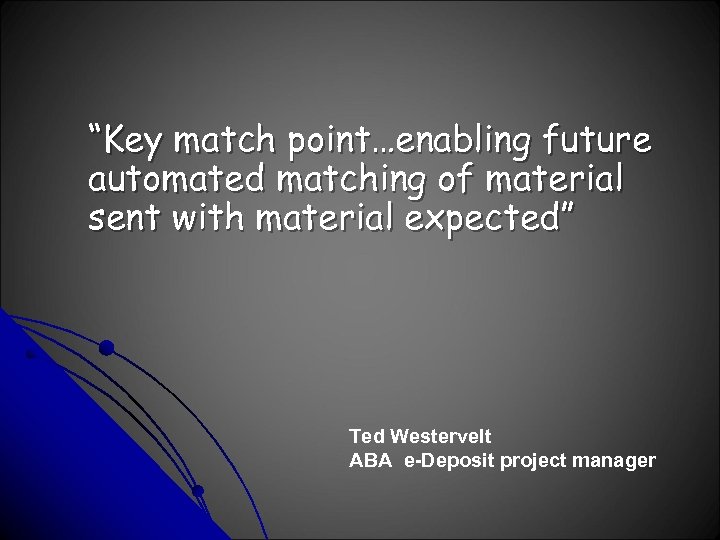 “Key match point…enabling future automated matching of material sent with material expected”

Ted Westervelt
ABA e-Deposit project manager